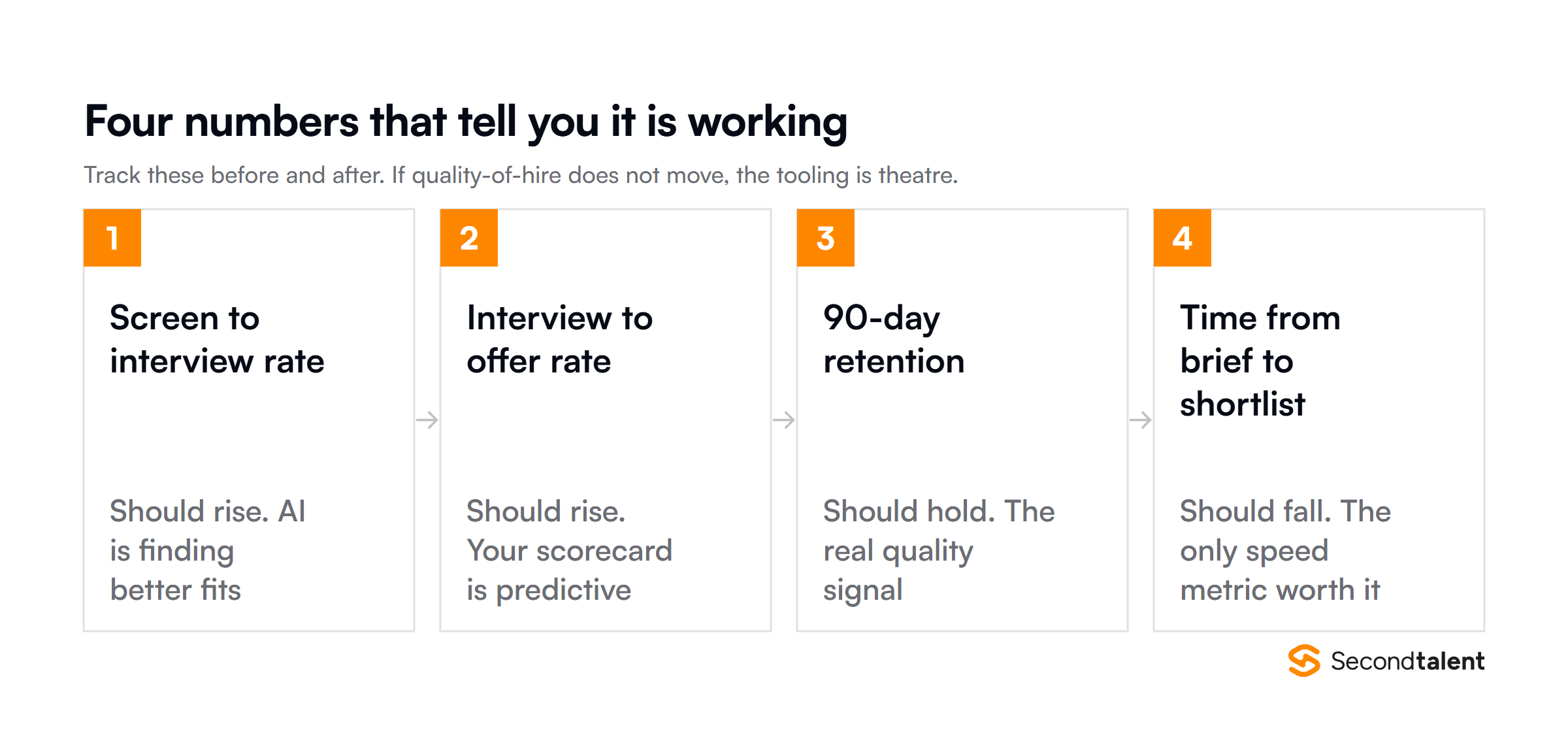 Four numbers that tell you it is working

Track these before and after. If quality-of-hire does not move, the tooling is theatre.

1

Screen to interview rate

Should rise. AI is finding better fits

2

Interview to offer rate

Should rise. Your scorecard is predictive

3

90-day retention

Should hold. The real quality signal

4

Time from brief to shortlist

Should fall. The only speed metric worth it

Secondtalent